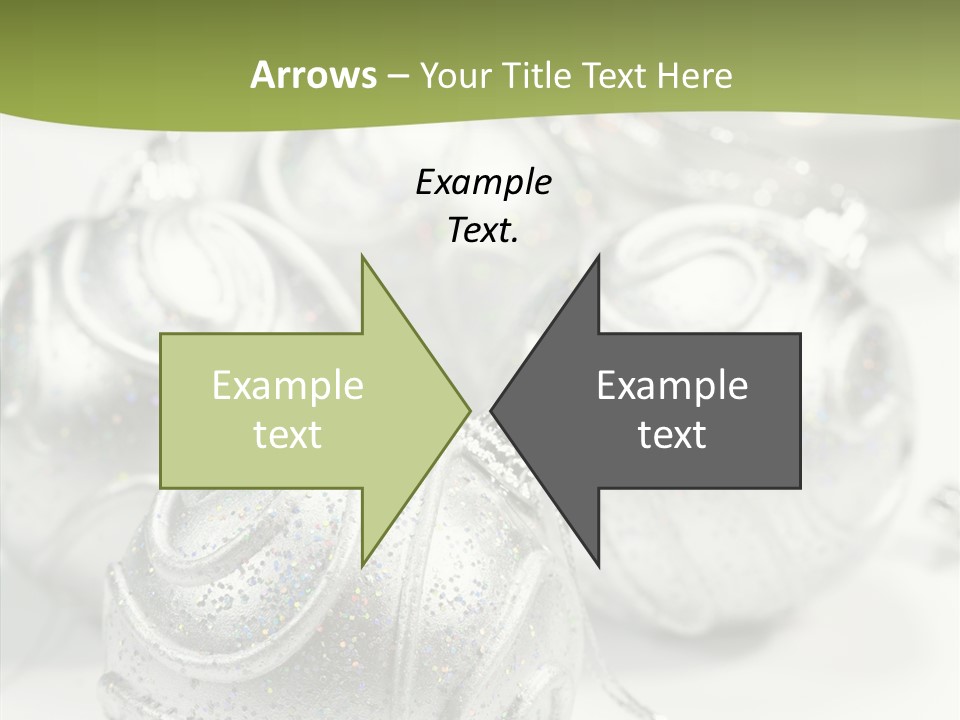 Arrows – Your Title Text Here

Example Text.

Example text

Example text